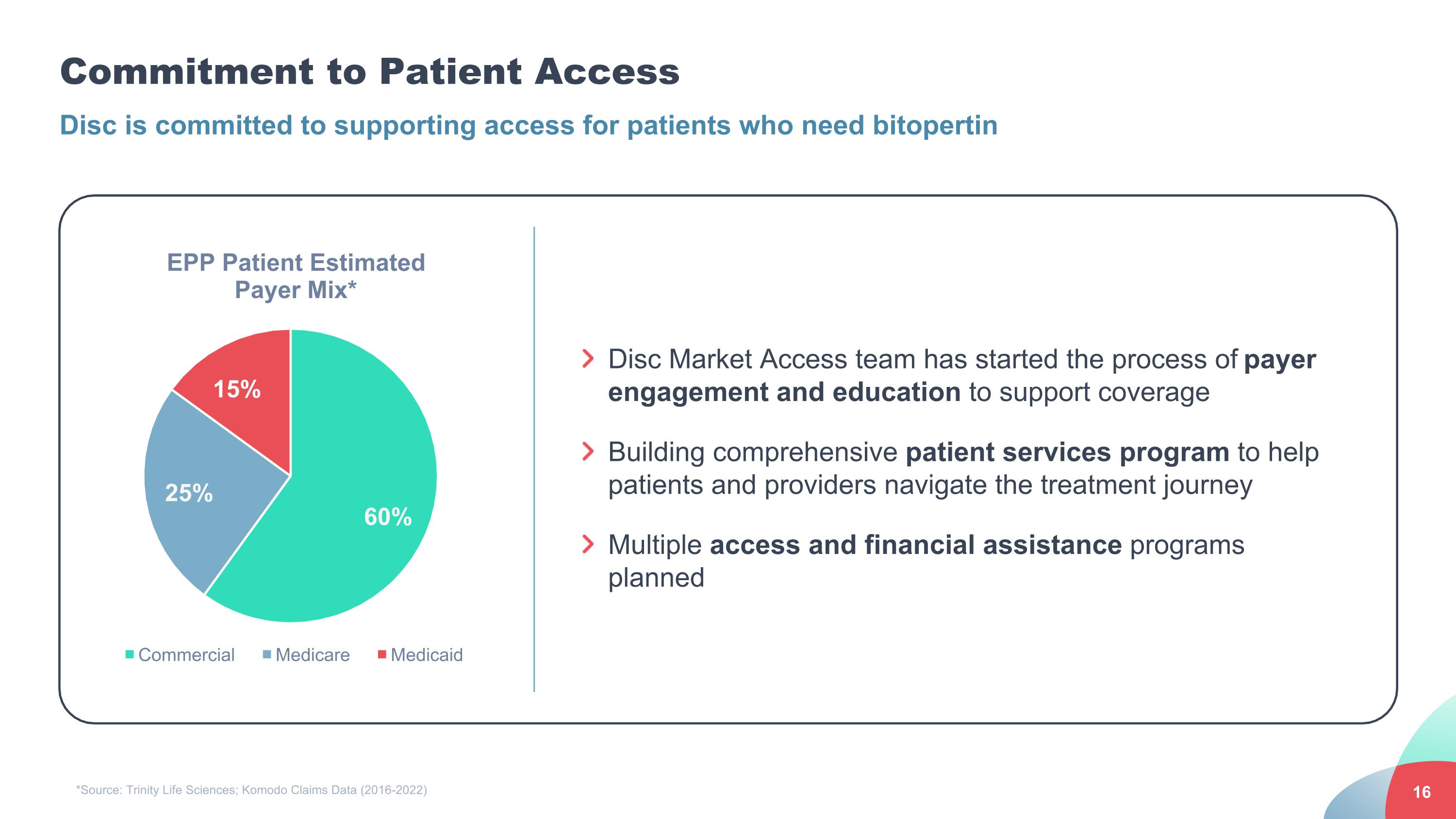 Commitment to Patient Access

Disc is committed to supporting access for patients who need bitopertin

EPP Patient Estimated Payer Mix*

15%

25%

60%

Commercial Medicare Medicaid

Disc Market Access team has started the process of payer engagement and education to support coverage

Building comprehensive patient services program to help patients and providers navigate the treatment journey

Multiple access and financial assistance programs planned

*Source: Trinity Life Sciences; Komodo Claims Data (2016-2022)

16